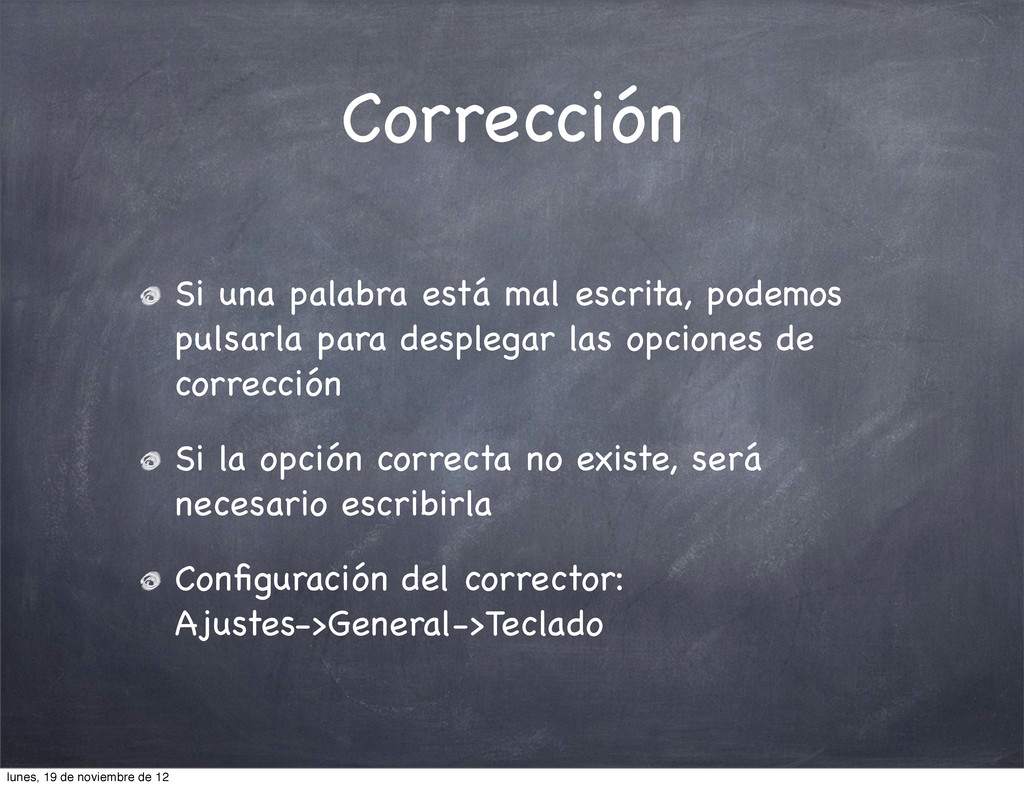 Corrección

Si una palabra está mal escrita, podemos pulsarla para desplegar las opciones de corrección

Si la opción correcta no existe, será necesario escribirla

Configuración del corrector: Ajustes->General->Teclado

lunes, 19 de noviembre de 12